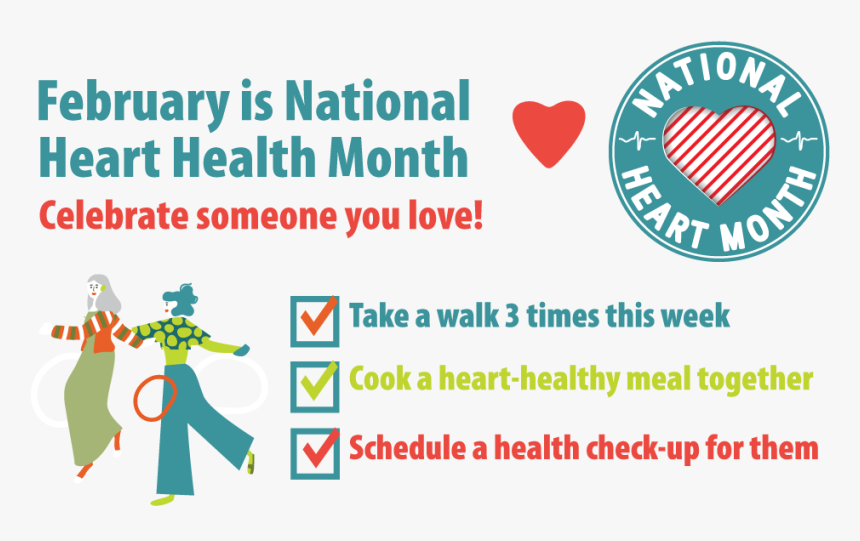 February is National Heart Health Month

Celebrate someone you love!

NATIONAL HEART MONTH

Take a walk 3 times this week

Cook a heart-healthy meal together

Schedule a health check-up for them